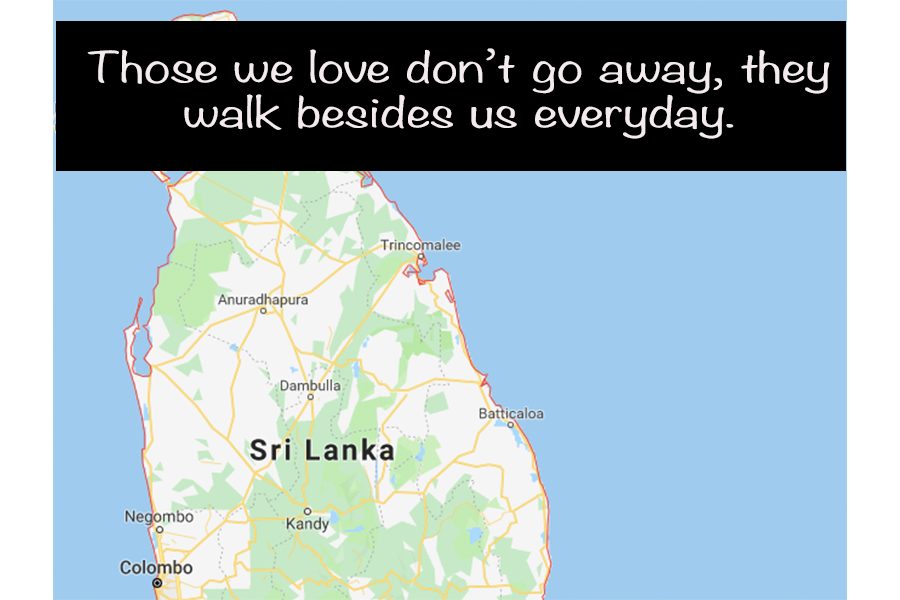 Those we love don't go away, they walk besides us everyday.

Trincomalee

Anuradhapura

Dambulla

Batticaloa

Sri Lanka

Negombo

Kandy

Colombo